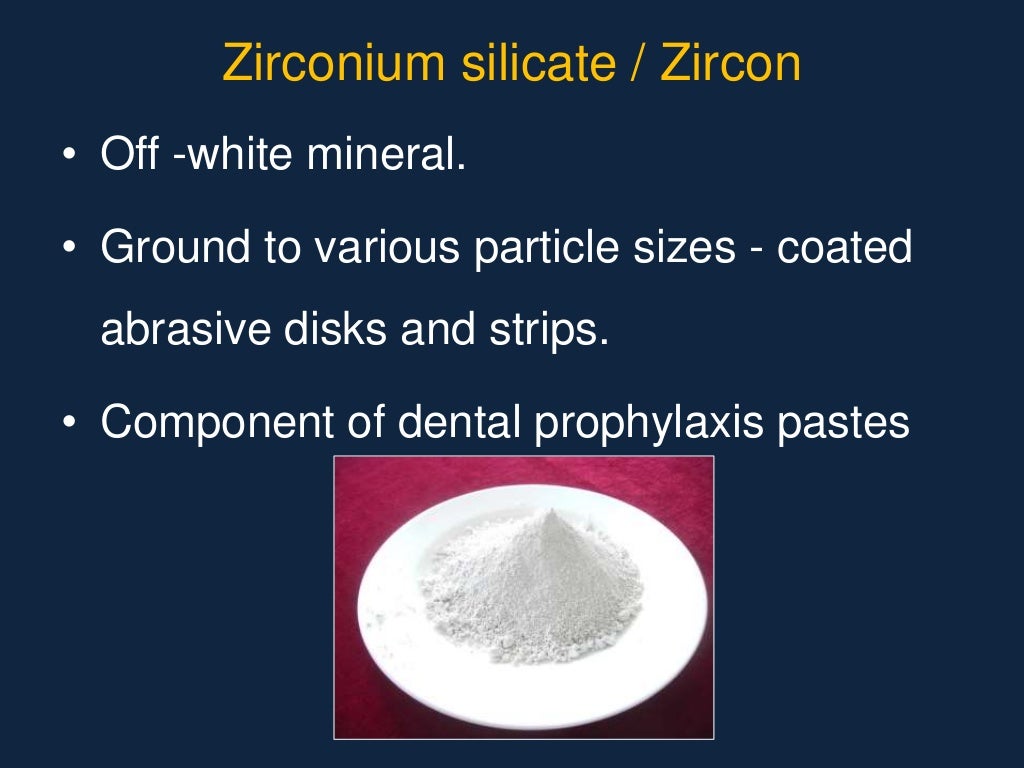 Zirconium silicate / Zircon

• Off -white mineral.

• Ground to various particle sizes - coated abrasive disks and strips.

• Component of dental prophylaxis pastes